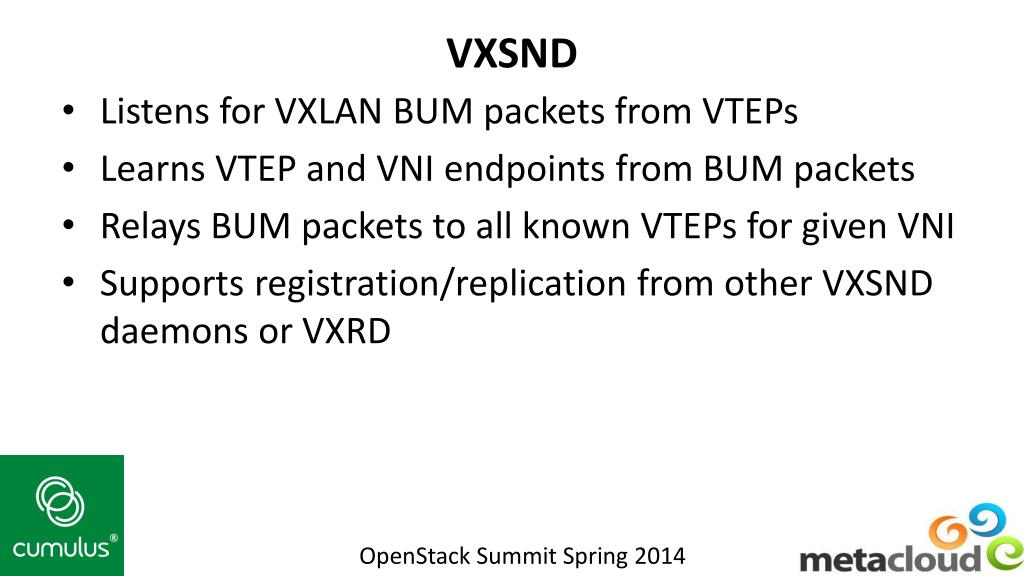 VXSND

• Listens for VXLAN BUM packets from VTEPs
• Learns VTEP and VNI endpoints from BUM packets
• Relays BUM packets to all known VTEPs for given VNI
• Supports registration/replication from other VXSND daemons or VXRD

cumulus®

OpenStack Summit Spring 2014

metacloud